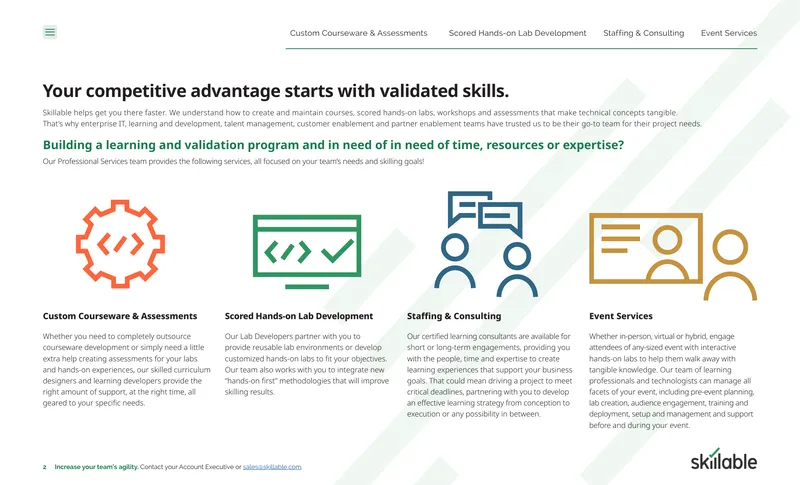 Custom Courseware & Assessments   Scored Hands-on Lab Development   Staffing & Consulting   Event Services

Your competitive advantage starts with validated skills.

Skillable helps get you there faster. We understand how to create and maintain courses, scored hands-on labs, workshops and assessments that make technical concepts tangible. That's why enterprise IT, learning and development, talent management, customer enablement and partner enablement teams have trusted us to be their go-to team for their project needs.

Building a learning and validation program and in need of in need of time, resources or expertise?

Our Professional Services team provides the following services, all focused on your team's needs and skilling goals!

Custom Courseware & Assessments

Whether you need to completely outsource courseware development or simply need a little extra help creating assessments for your labs and hands-on experiences, our skilled curriculum designers and learning developers provide the right amount of support, at the right time, all geared to your specific needs.

Scored Hands-on Lab Development

Our Lab Developers partner with you to provide reusable lab environments or develop customized hands-on labs to fit your objectives. Our team also works with you to integrate new "hands-on first" methodologies that will improve skilling results.

Staffing & Consulting

Our certified learning consultants are available for short or long-term engagements, providing you with the people, time and expertise to create learning experiences that support your business goals. That could mean driving a project to meet critical deadlines, partnering with you to develop an effective learning strategy from conception to execution or any possibility in between.

Event Services

Whether in-person, virtual or hybrid, engage attendees of any-sized event with interactive hands-on labs to help them walk away with tangible knowledge. Our team of learning professionals and technologists can manage all facets of your event, including pre-event planning, lab creation, audience engagement, training and deployment, setup and management and support before and during your event.

2   Increase your team's agility. Contact your Account Executive or sales@skillable.com.

skillable